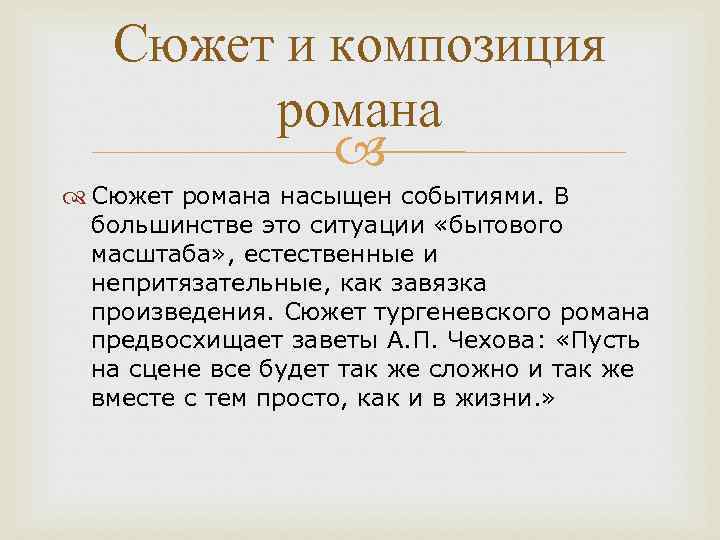 Сюжет и композиция романа

Сюжет романа насыщен событиями. В большинстве это ситуации «бытового масштаба», естественные и непритязательные, как завязка произведения. Сюжет тургеневского романа предвосхищает заветы А.П. Чехова: «Пусть на сцене все будет так же сложно и так же вместе с тем просто, как и в жизни.»